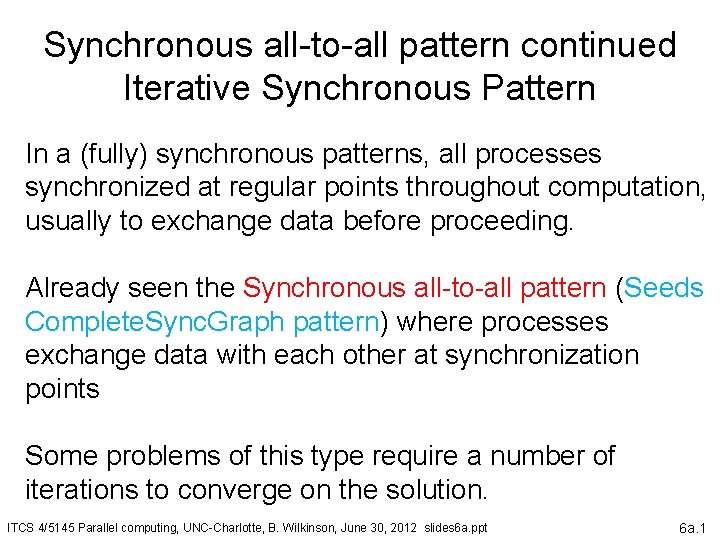 Synchronous all-to-all pattern continued
Iterative Synchronous Pattern

In a (fully) synchronous patterns, all processes synchronized at regular points throughout computation, usually to exchange data before proceeding.

Already seen the Synchronous all-to-all pattern (Seeds CompleteSyncGraph pattern) where processes exchange data with each other at synchronization points

Some problems of this type require a number of iterations to converge on the solution.

ITCS 4/5145 Parallel computing, UNC-Charlotte, B. Wilkinson, June 30, 2012 slides6a.ppt

6a.1